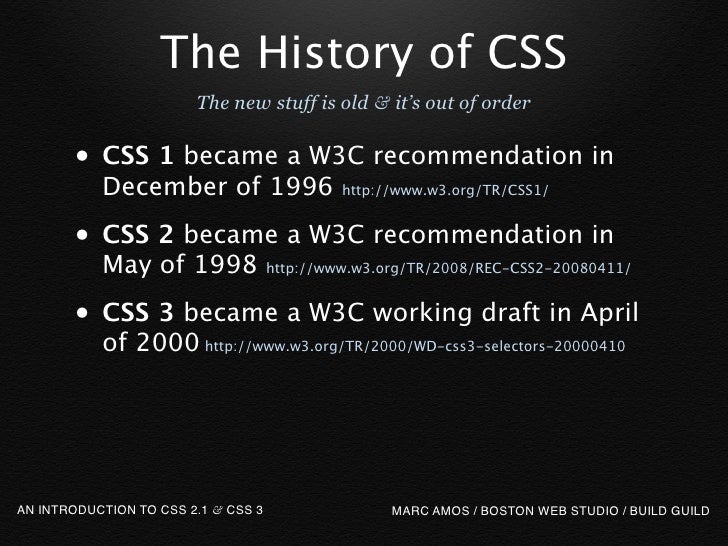 The History of CSS

The new stuff is old & it's out of order

• CSS 1 became a W3C recommendation in December of 1996 http://www.w3.org/TR/CSS1/

• CSS 2 became a W3C recommendation in May of 1998 http://www.w3.org/TR/2008/REC-CSS2-20080411/

• CSS 3 became a W3C working draft in April of 2000 http://www.w3.org/TR/2000/WD-css3-selectors-20000410

AN INTRODUCTION TO CSS 2.1 & CSS 3

MARC AMOS / BOSTON WEB STUDIO / BUILD GUILD